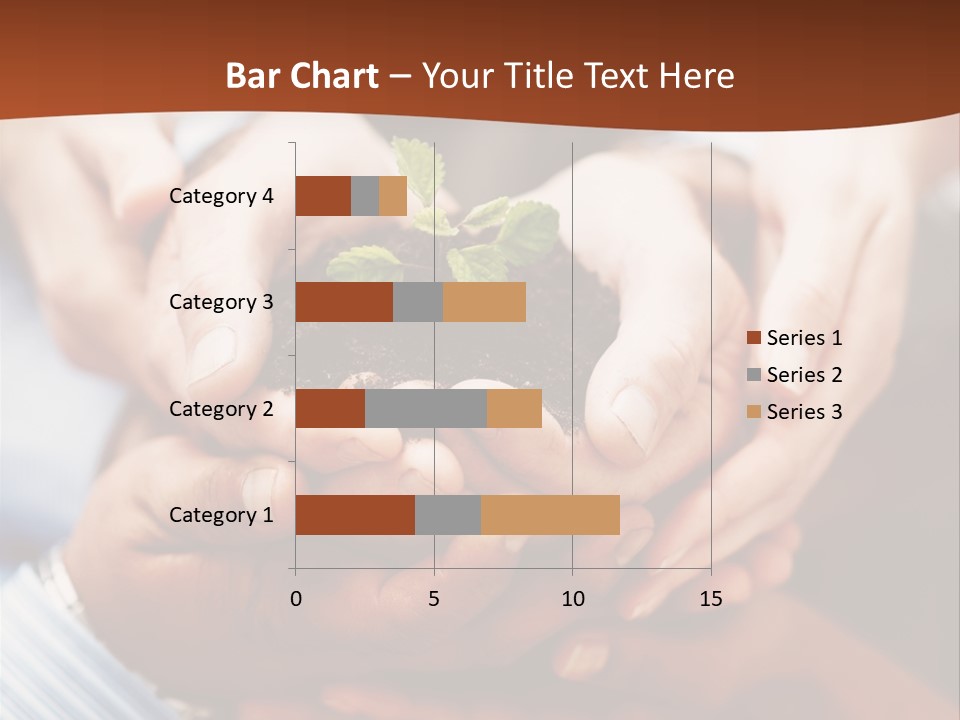 Bar Chart – Your Title Text Here

Category 4
Category 3
Category 2
Category 1

0
5
10
15

Series 1
Series 2
Series 3